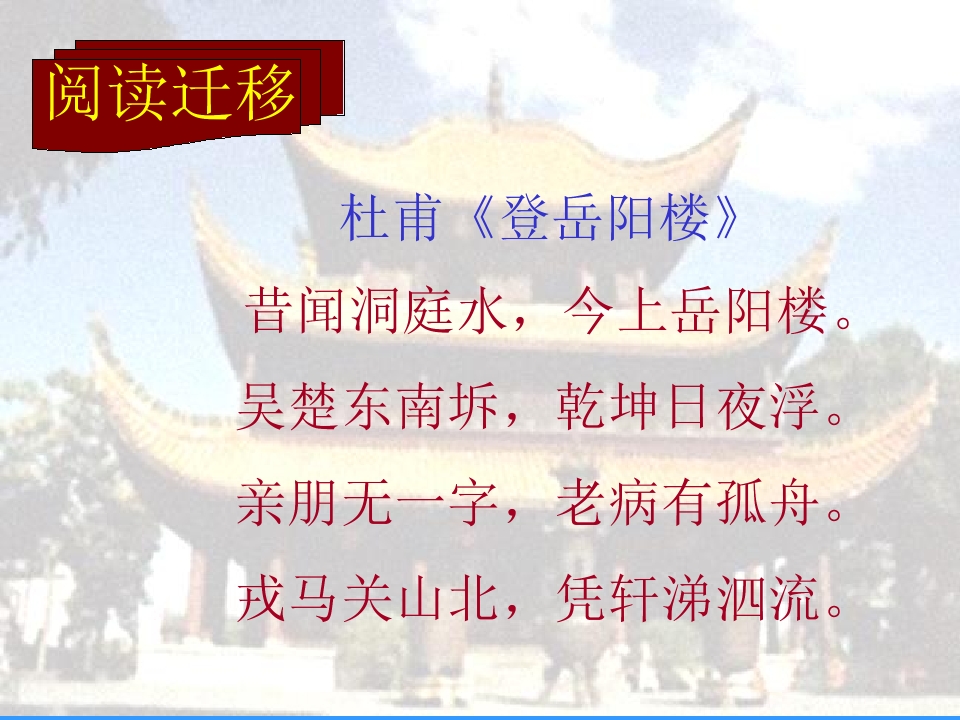 阅读迁移

杜甫《登岳阳楼》

昔闻洞庭水，今上岳阳楼。
吴楚东南坼，乾坤日夜浮。
亲朋无一字，老病有孤舟。
戎马关山北，凭轩涕泗流。